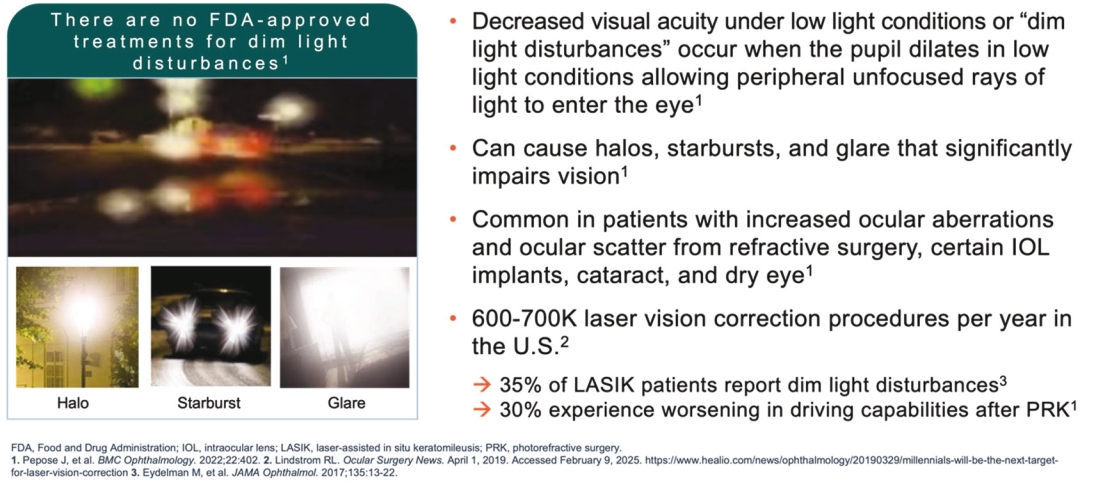 There are no FDA-approved treatments for dim light disturbances$^1$

Halo

Starburst

Glare

• Decreased visual acuity under low light conditions or “dim light disturbances” occur when the pupil dilates in low light conditions allowing peripheral unfocused rays of light to enter the eye$^1$

• Can cause halos, starbursts, and glare that significantly impairs vision$^1$

• Common in patients with increased ocular aberrations and ocular scatter from refractive surgery, certain IOL implants, cataract, and dry eye$^1$

• 600-700K laser vision correction procedures per year in the U.S.$^2$

→ 35% of LASIK patients report dim light disturbances$^3$
→ 30% experience worsening in driving capabilities after PRK$^1$

FDA, Food and Drug Administration; IOL, intraocular lens; LASIK, laser-assisted in situ keratomileusis; PRK, photorefractive surgery.
1. Pepose J, et al. BMC Ophthalmology. 2022;22:402. 2. Lindstrom RL. Ocular Surgery News. April 1, 2019. Accessed February 9, 2025. https://www.healio.com/news/ophthalmology/20190329/millennials-will-be-the-next-target-for-laser-vision-correction 3. Eydelman M, et al. JAMA Ophthalmol. 2017;135:13-22.